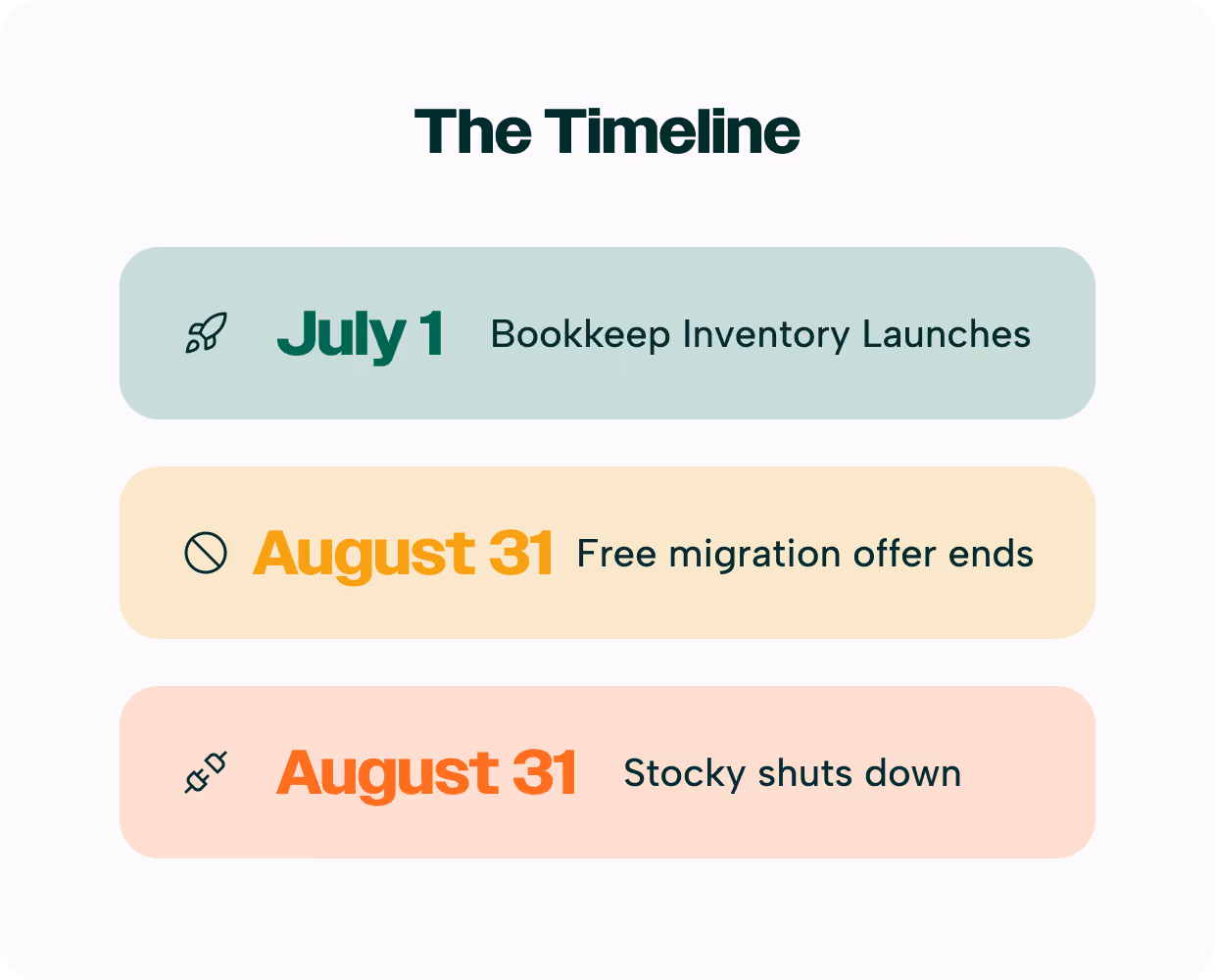 The Timeline

July 1 Bookkeep Inventory Launches

August 31 Free migration offer ends

August 31 Stocky shuts down